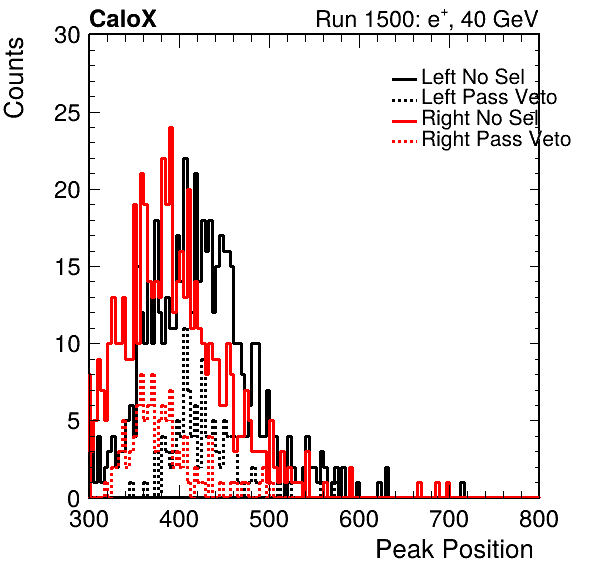 CaloX

Run 1500: $e^{+}$, 40 GeV

Counts

30
25
20
15
10
5
0

Left No Sel
Left Pass Veto
Right No Sel
Right Pass Veto

300
400
500
600
700
800

Peak Position